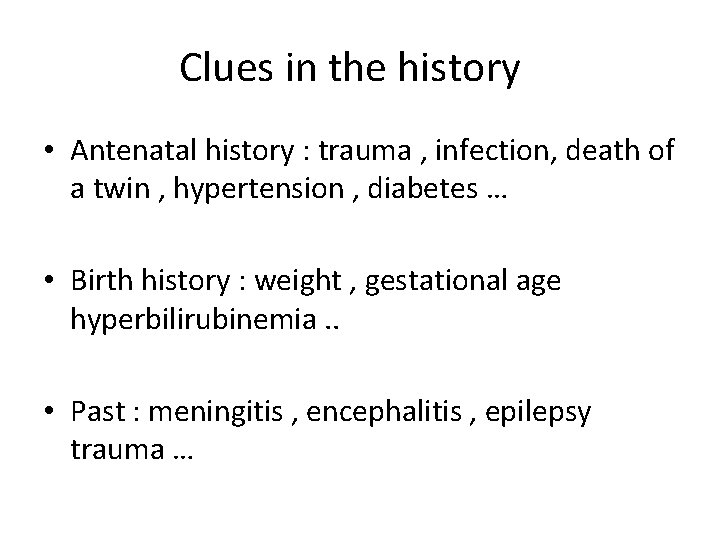 Clues in the history

• Antenatal history : trauma , infection, death of a twin , hypertension , diabetes …

• Birth history : weight , gestational age hyperbilirubinemia ..

• Past : meningitis , encephalitis , epilepsy trauma …